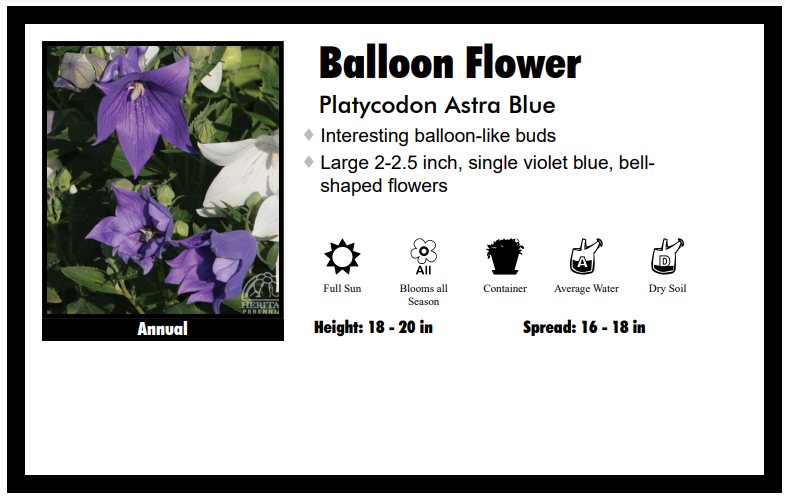 HERITA
PERENNI

Annual

Balloon Flower

Platycodon Astra Blue

♦ Interesting balloon-like buds

♦ Large 2-2.5 inch, single violet blue, bell-shaped flowers

Full Sun

All
Blooms all Season

Container

A
Average Water

D
Dry Soil

Height: 18 - 20 in

Spread: 16 - 18 in